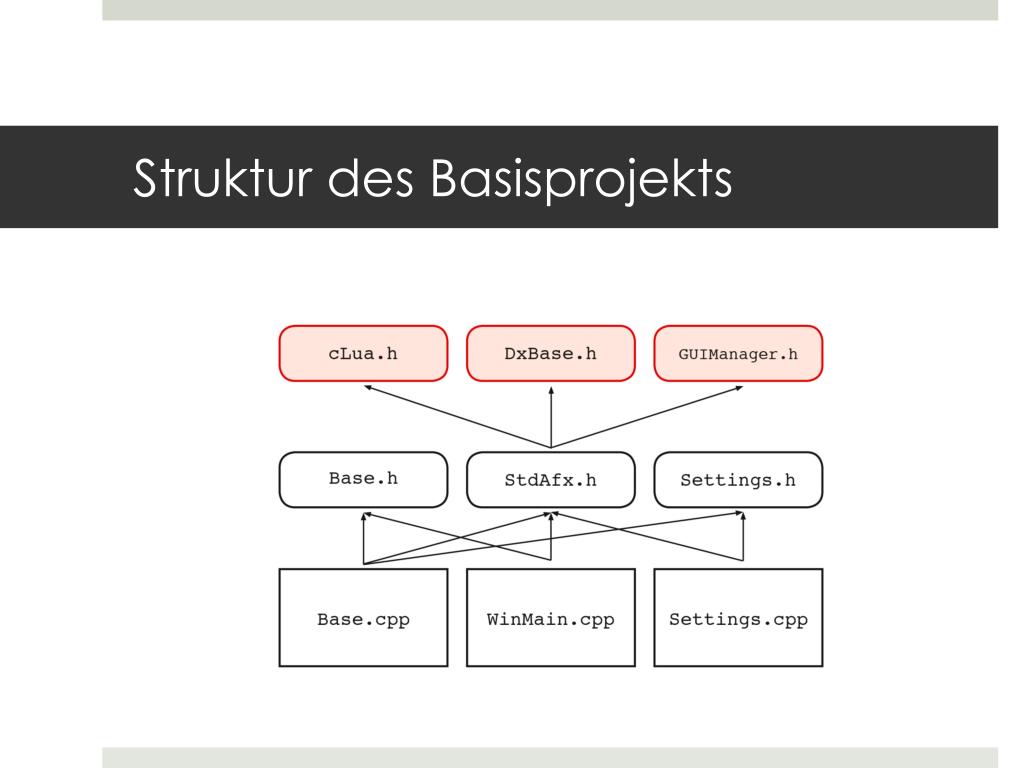 Struktur des Basisprojekts

cLua.h

DxBase.h

GUIManager.h

Base.h

StdAfx.h

Settings.h

Base.cpp

WinMain.cpp

Settings.cpp